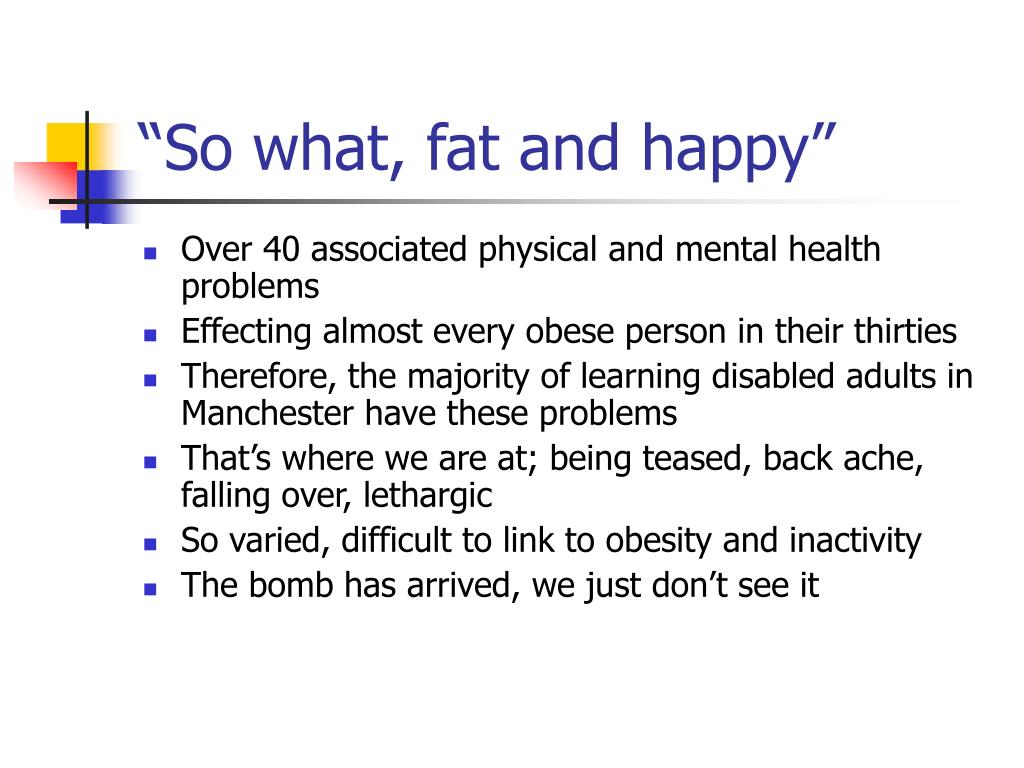 “So what, fat and happy”

- Over 40 associated physical and mental health problems
- Effecting almost every obese person in their thirties
- Therefore, the majority of learning disabled adults in Manchester have these problems
- That’s where we are at; being teased, back ache, falling over, lethargic
- So varied, difficult to link to obesity and inactivity
- The bomb has arrived, we just don’t see it